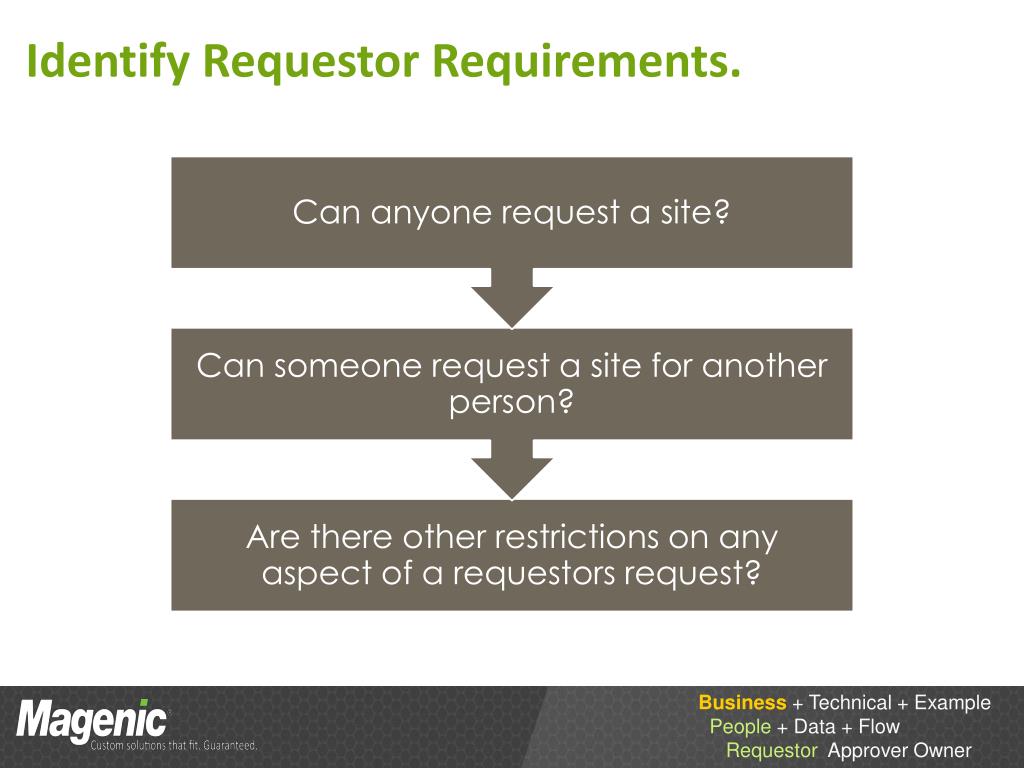 Identify Requestor Requirements.

Can anyone request a site?

Can someone request a site for another person?

Are there other restrictions on any aspect of a requestors request?

Magenic
Custom solutions that fit. Guaranteed.

Business + Technical + Example
People + Data + Flow
Requestor Approver Owner